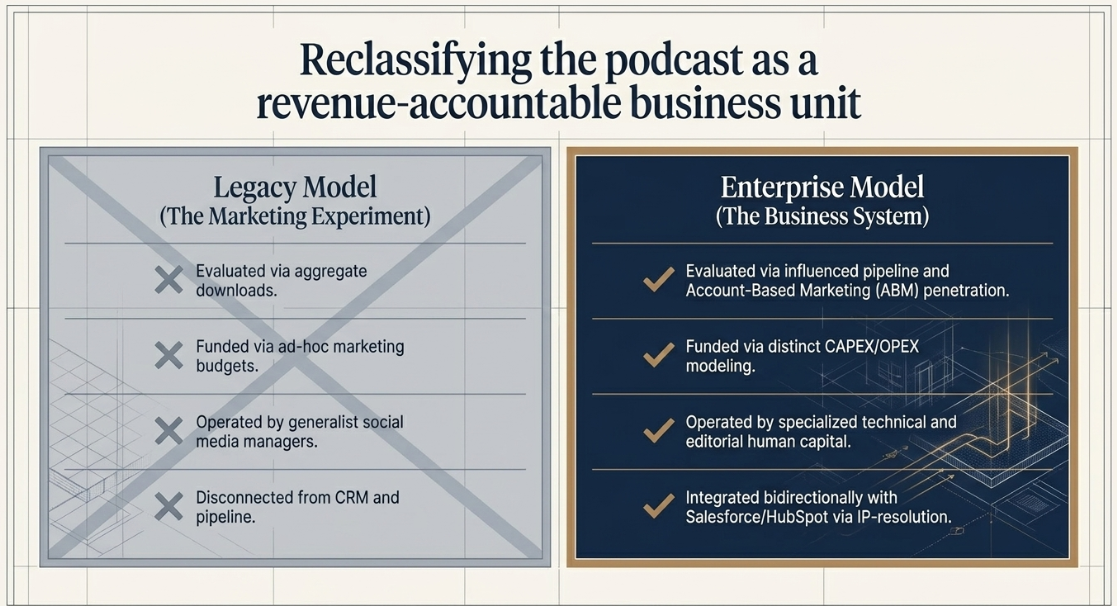 Reclassifying the podcast as a revenue-accountable business unit

Legacy Model
(The Marketing Experiment)

Evaluated via aggregate downloads.

Funded via ad-hoc marketing budgets.

Operated by generalist social media managers.

Disconnected from CRM and pipeline.

Enterprise Model
(The Business System)

Evaluated via influenced pipeline and Account-Based Marketing (ABM) penetration.

Funded via distinct CAPEX/OPEX modeling.

Operated by specialized technical and editorial human capital.

Integrated bidirectionally with Salesforce/HubSpot via IP-resolution.